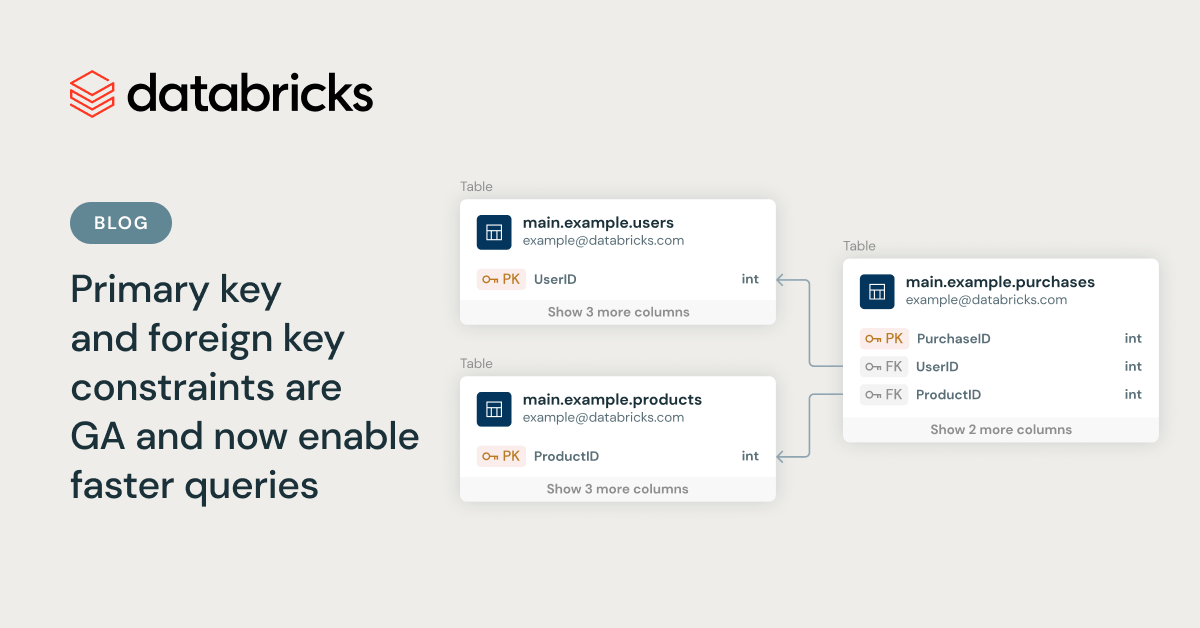 databricks

BLOG

Primary key and foreign key constraints are GA and now enable faster queries

Table
main.example.users
example@databricks.com
PK UserID int
Show 3 more columns

Table
main.example.products
example@databricks.com
PK ProductID int
Show 3 more columns

Table
main.example.purchases
example@databricks.com
PK PurchaseID int
FK UserID int
FK ProductID int
Show 2 more columns